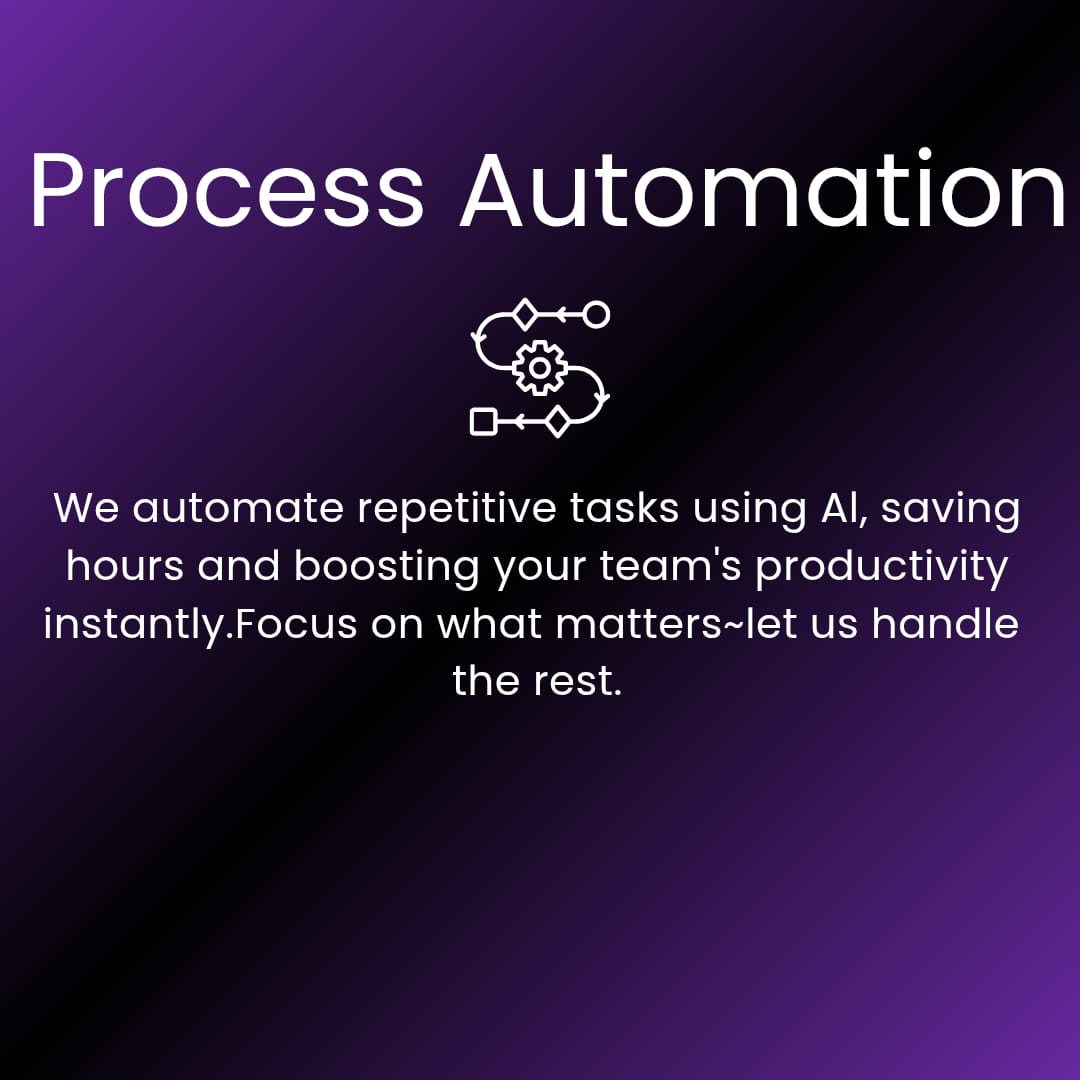 Process Automation

We automate repetitive tasks using AI, saving hours and boosting your team's productivity instantly.Focus on what matters~let us handle the rest.